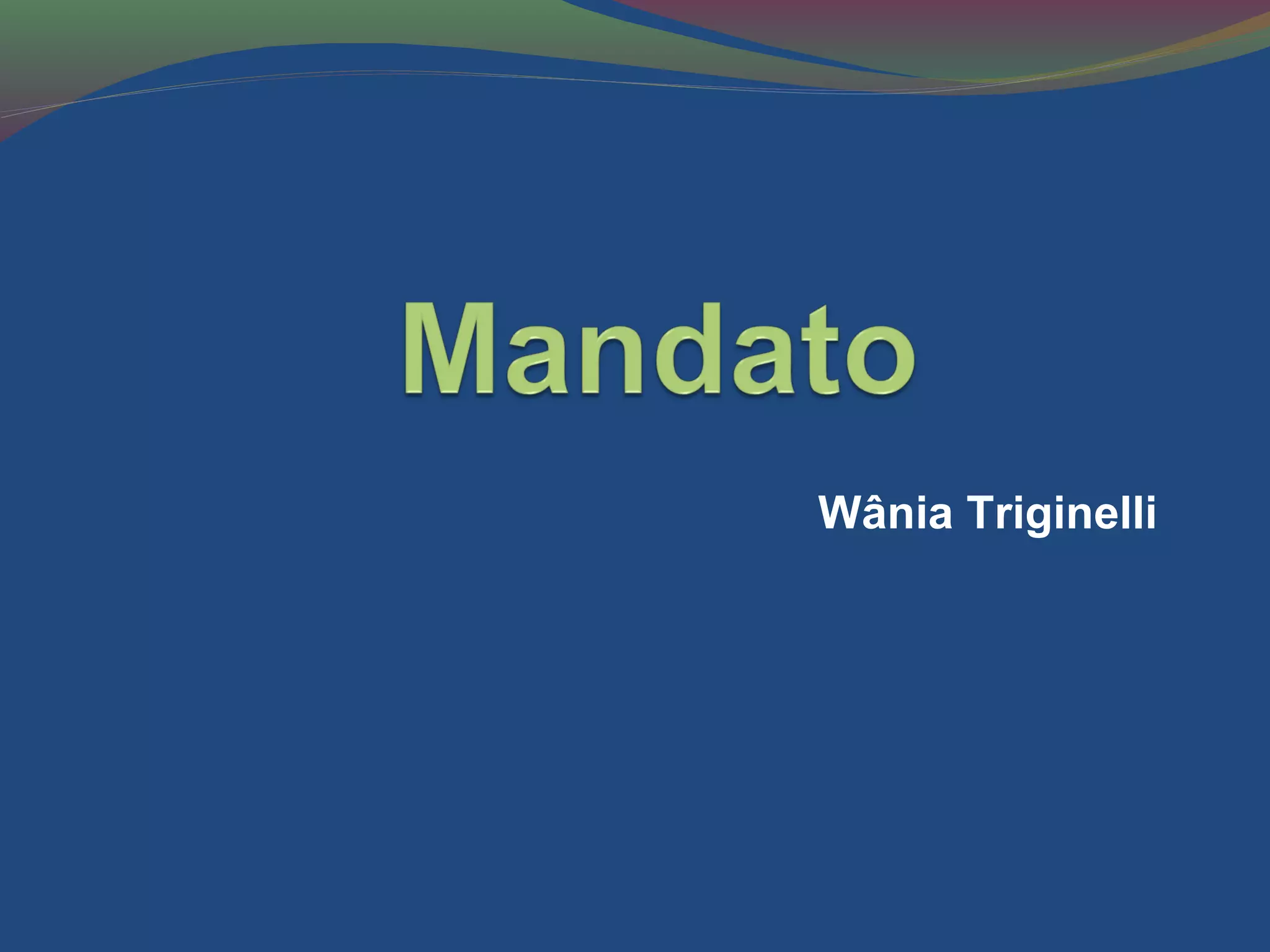 Mandato

Wânia Triginelli